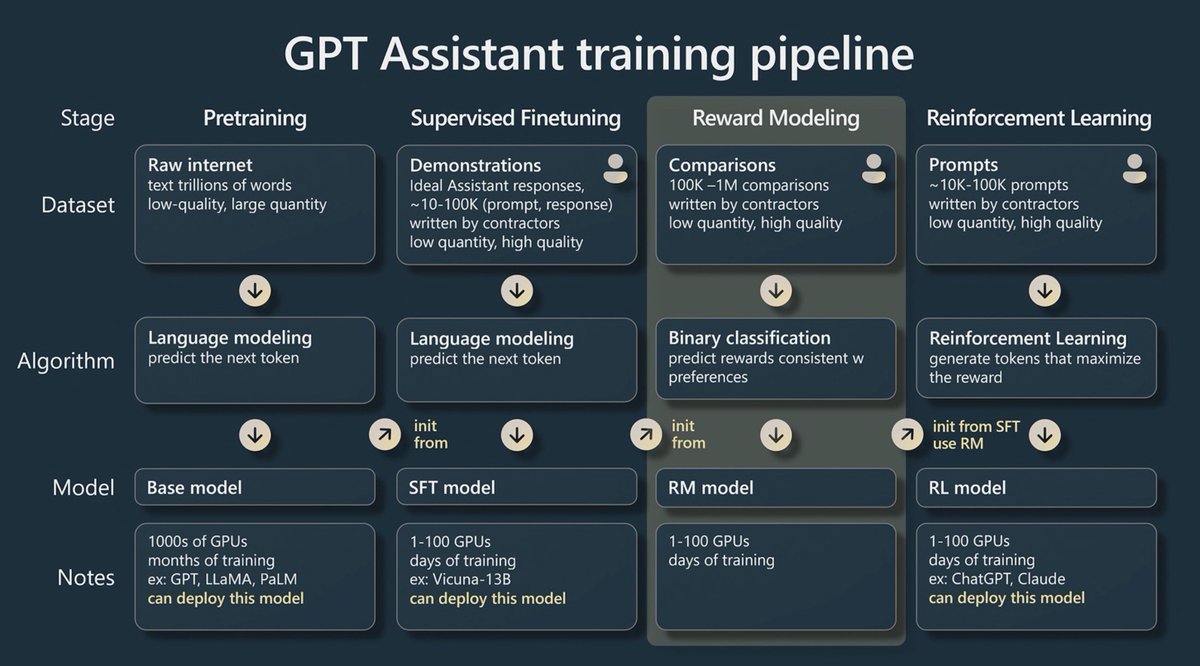 GPT Assistant training pipeline

| Stage | Pretraining | Supervised Finetuning | Reward Modeling | Reinforcement Learning |
|---|---|---|---|---|
| Dataset | Raw internet text trillions of words low-quality, large quantity | Demonstrations Ideal Assistant responses, ~10-100K (prompt, response) written by contractors low quantity, high quality | Comparisons 100K –1M comparisons written by contractors low quantity, high quality | Prompts ~10K-100K prompts written by contractors low quantity, high quality |
| Algorithm | Language modeling predict the next token | Language modeling predict the next token | Binary classification predict rewards consistent w preferences | Reinforcement Learning generate tokens that maximize the reward |
| | | init from | init from | init from SFT use RM |
| Model | Base model | SFT model | RM model | RL model |
| Notes | 1000s of GPUs months of training ex: GPT, LLaMA, PaLM can deploy this model | 1-100 GPUs days of training ex: Vicuna-13B can deploy this model | 1-100 GPUs days of training | 1-100 GPUs days of training ex: ChatGPT, Claude can deploy this model |